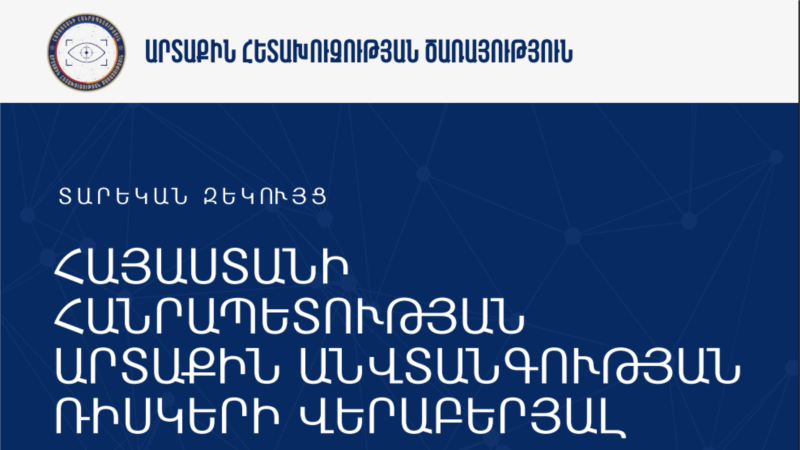 ԱՐՏԱՔԻՆ ՀԵՏԱԽՈՒԶՈՒԹՅԱՆ ԾԱՌԱՅՈՒԹՅՈՒՆ

ՏԱՐԵԿԱՆ ԶԵԿՈՒՅՑ

ՀԱՅԱՍՏԱՆԻ ՀԱՆՐԱՊԵՏՈՒԹՅԱՆ ԱՐՏԱՔԻՆ ԱՆՎՏԱՆԳՈՒԹՅԱՆ ՌԻՍԿԵՐԻ ՎԵՐԱԲԵՐՅԱԼ